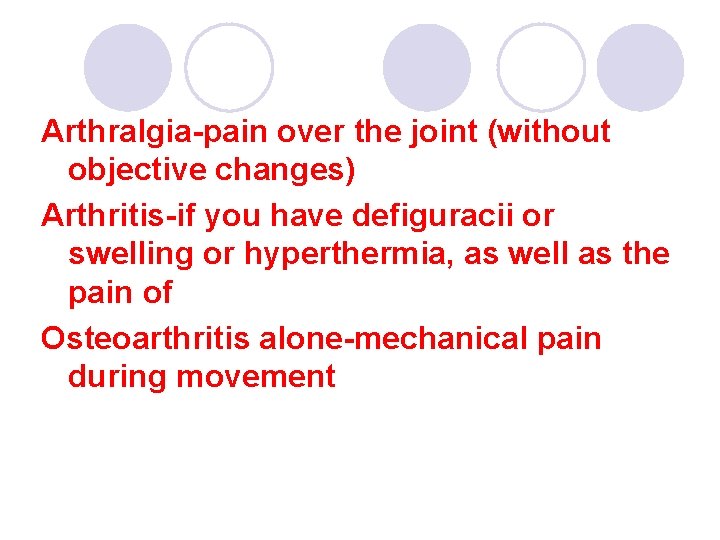 Arthralgia-pain over the joint (without objective changes)

Arthritis-if you have defiguracii or swelling or hyperthermia, as well as the pain of

Osteoarthritis alone-mechanical pain during movement